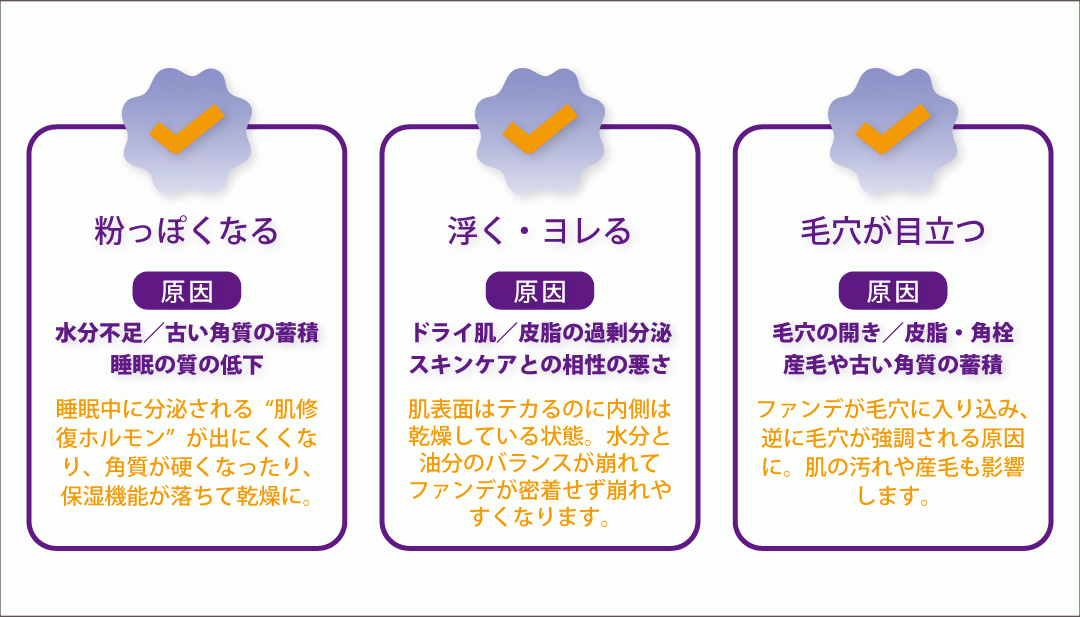 粉っぽくなる

原因

水分不足／古い角質の蓄積
睡眠の質の低下

睡眠中に分泌される“肌修復ホルモン”が出にくくなり、角質が硬くなったり、保湿機能が落ちて乾燥に。

浮く・ヨレる

原因

ドライ肌／皮脂の過剰分泌
スキンケアとの相性の悪さ

肌表面はテカるのに内側は乾燥している状態。水分と油分のバランスが崩れてファンデが密着せず崩れやすくなります。

毛穴が目立つ

原因

毛穴の開き／皮脂・角栓
産毛や古い角質の蓄積

ファンデが毛穴に入り込み、逆に毛穴が強調される原因に。肌の汚れや産毛も影響します。